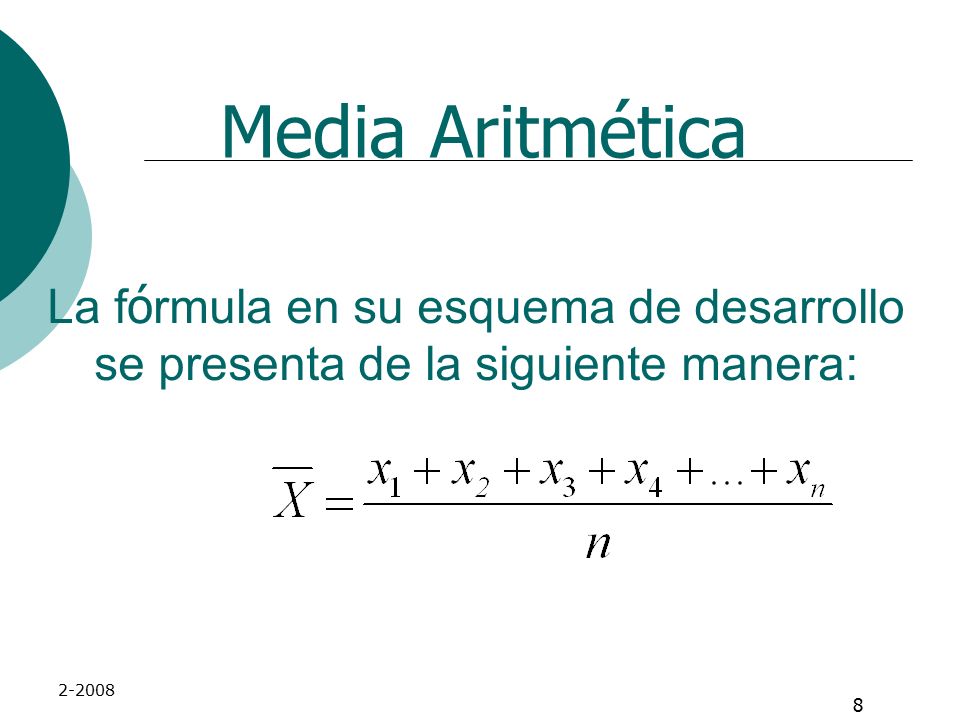 Media Aritmética

La fórmula en su esquema de desarrollo se presenta de la siguiente manera:

$\overline{X} = \frac{x_1 + x_2 + x_3 + x_4 + \ldots + x_n}{n}$

2-2008

8